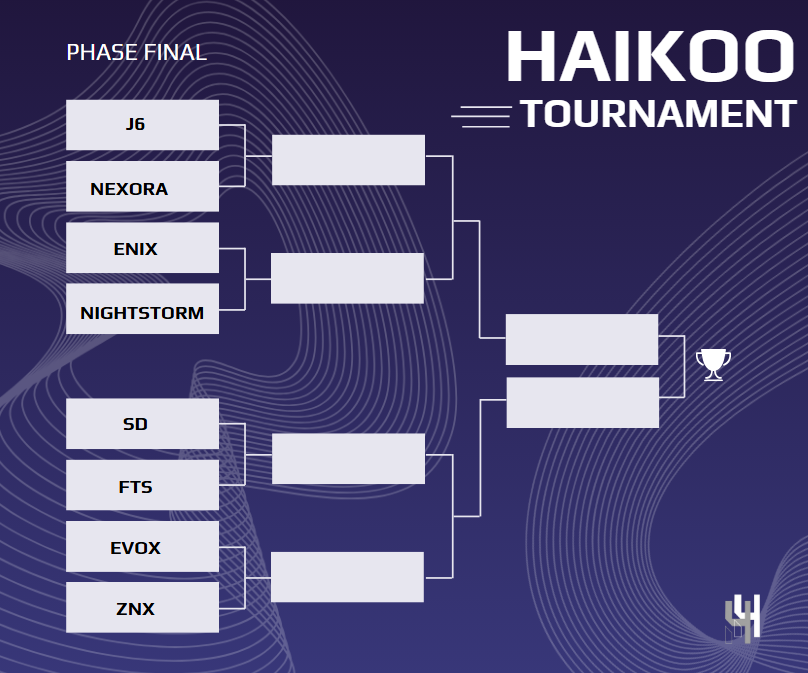 PHASE FINAL

HAIKOO
TOURNAMENT

J6
NEXORA
ENIX
NIGHTSTORM
SD
FTS
EVOX
ZNX